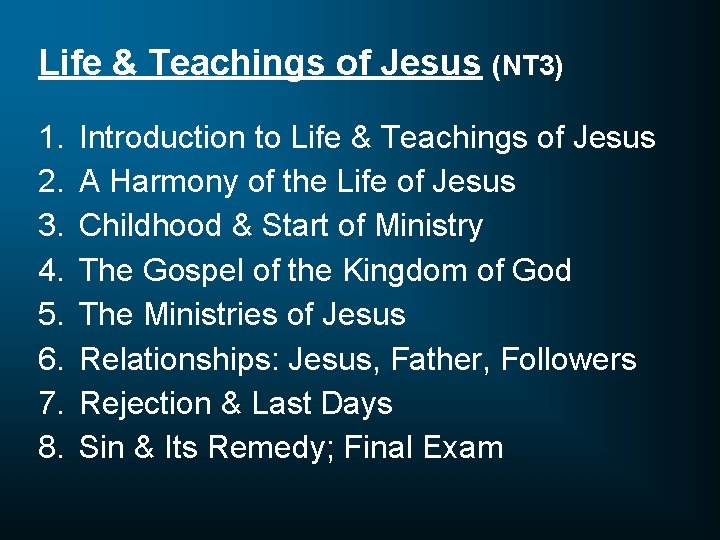 Life & Teachings of Jesus (NT3)

1. Introduction to Life & Teachings of Jesus
2. A Harmony of the Life of Jesus
3. Childhood & Start of Ministry
4. The Gospel of the Kingdom of God
5. The Ministries of Jesus
6. Relationships: Jesus, Father, Followers
7. Rejection & Last Days
8. Sin & Its Remedy; Final Exam